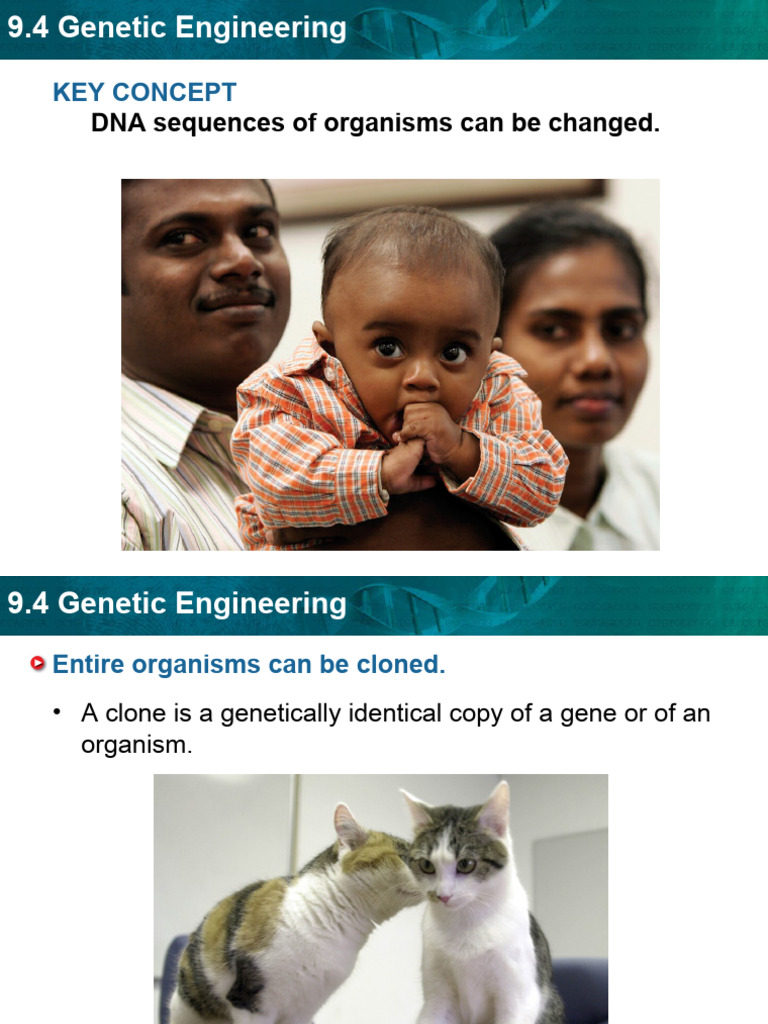 9.4 Genetic Engineering

KEY CONCEPT
DNA sequences of organisms can be changed.

9.4 Genetic Engineering

Entire organisms can be cloned.

• A clone is a genetically identical copy of a gene or of an organism.